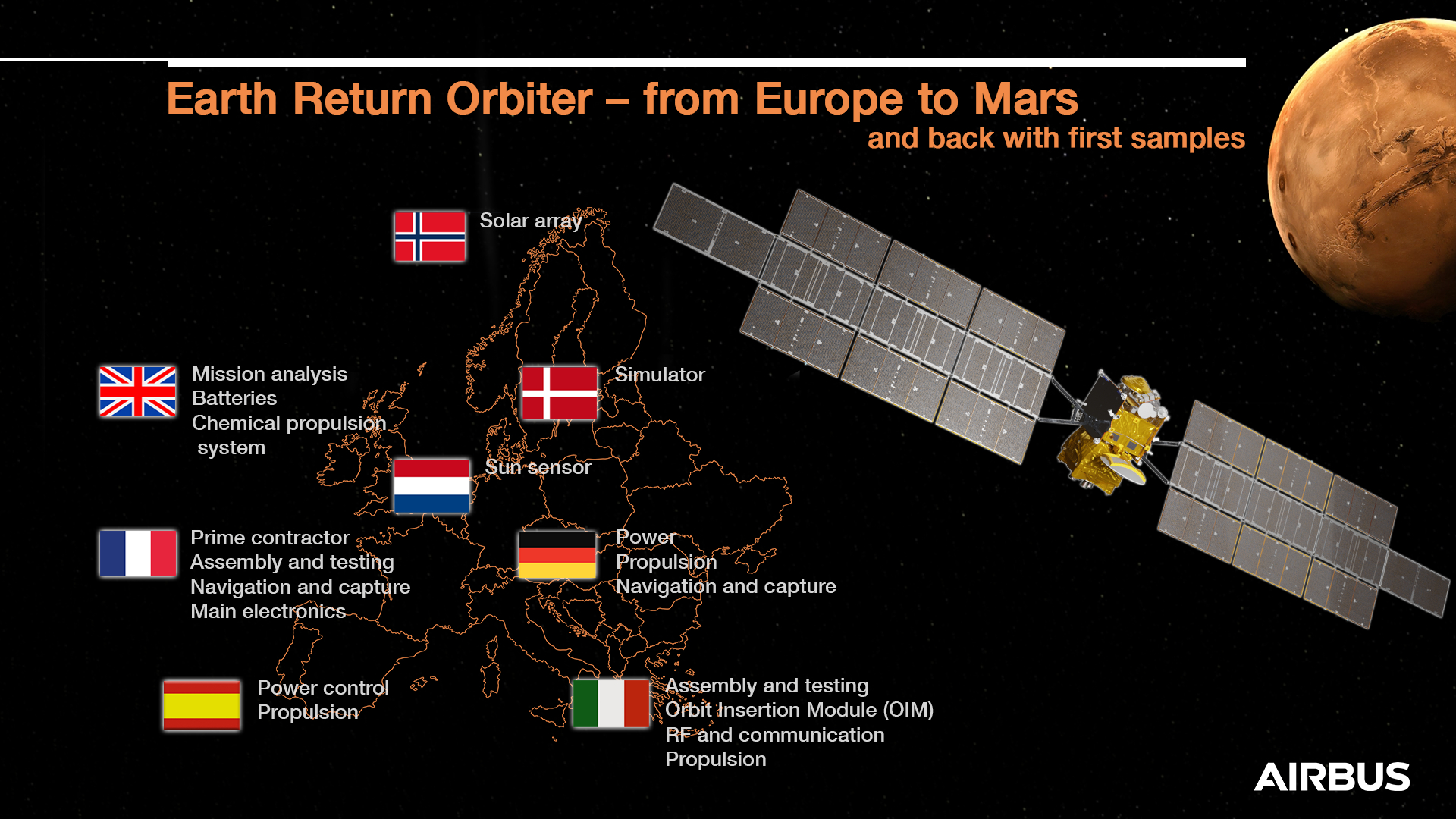 Earth Return Orbiter – from Europe to Mars
and back with first samples

Solar array

Mission analysis
Batteries
Chemical propulsion system

Simulator

Sun sensor

Prime contractor
Assembly and testing
Navigation and capture
Main electronics

Power
Propulsion
Navigation and capture

Power control
Propulsion

Assembly and testing
Orbit Insertion Module (OIM)
RF and communication
Propulsion

AIRBUS